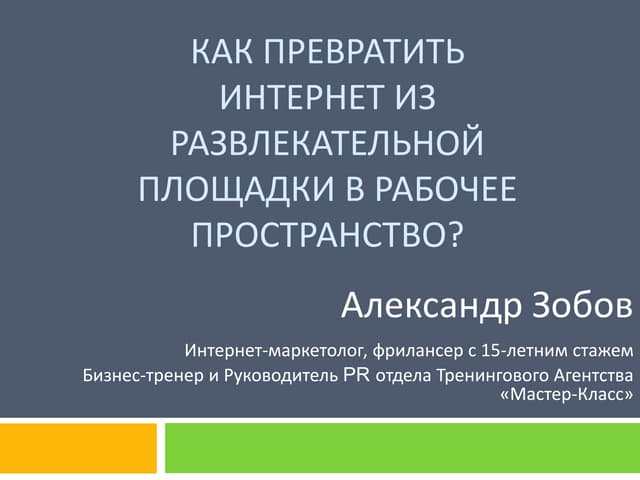 КАК ПРЕВРАТИТЬ ИНТЕРНЕТ ИЗ РАЗВЛЕКАТЕЛЬНОЙ ПЛОЩАДКИ В РАБОЧЕЕ ПРОСТРАНСТВО?

Александр Зобов

Интернет-маркетолог, фрилансер с 15-летним стажем
Бизнес-тренер и Руководитель PR отдела Тренингового Агентства «Мастер-Класс»